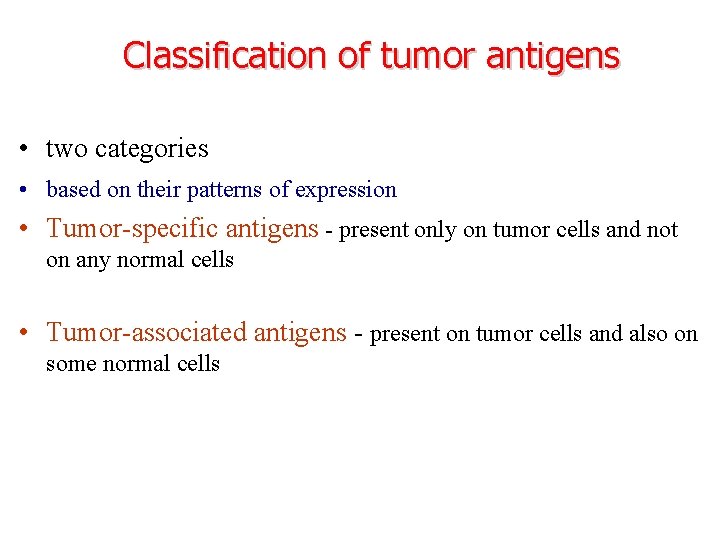 Classification of tumor antigens

• two categories
• based on their patterns of expression
• Tumor-specific antigens - present only on tumor cells and not on any normal cells

• Tumor-associated antigens - present on tumor cells and also on some normal cells